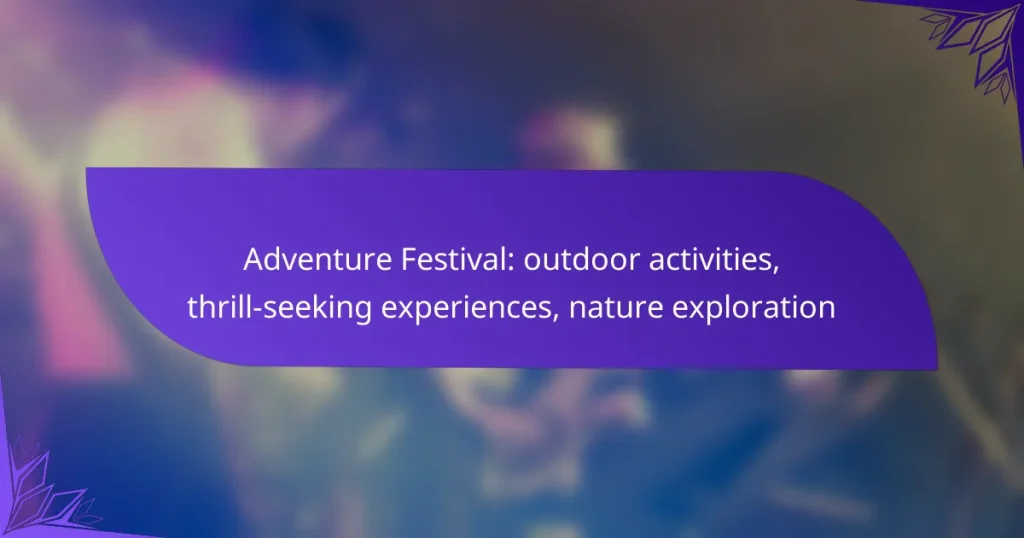 Adventure Festival: outdoor activities, thrill-seeking experiences, nature exploration